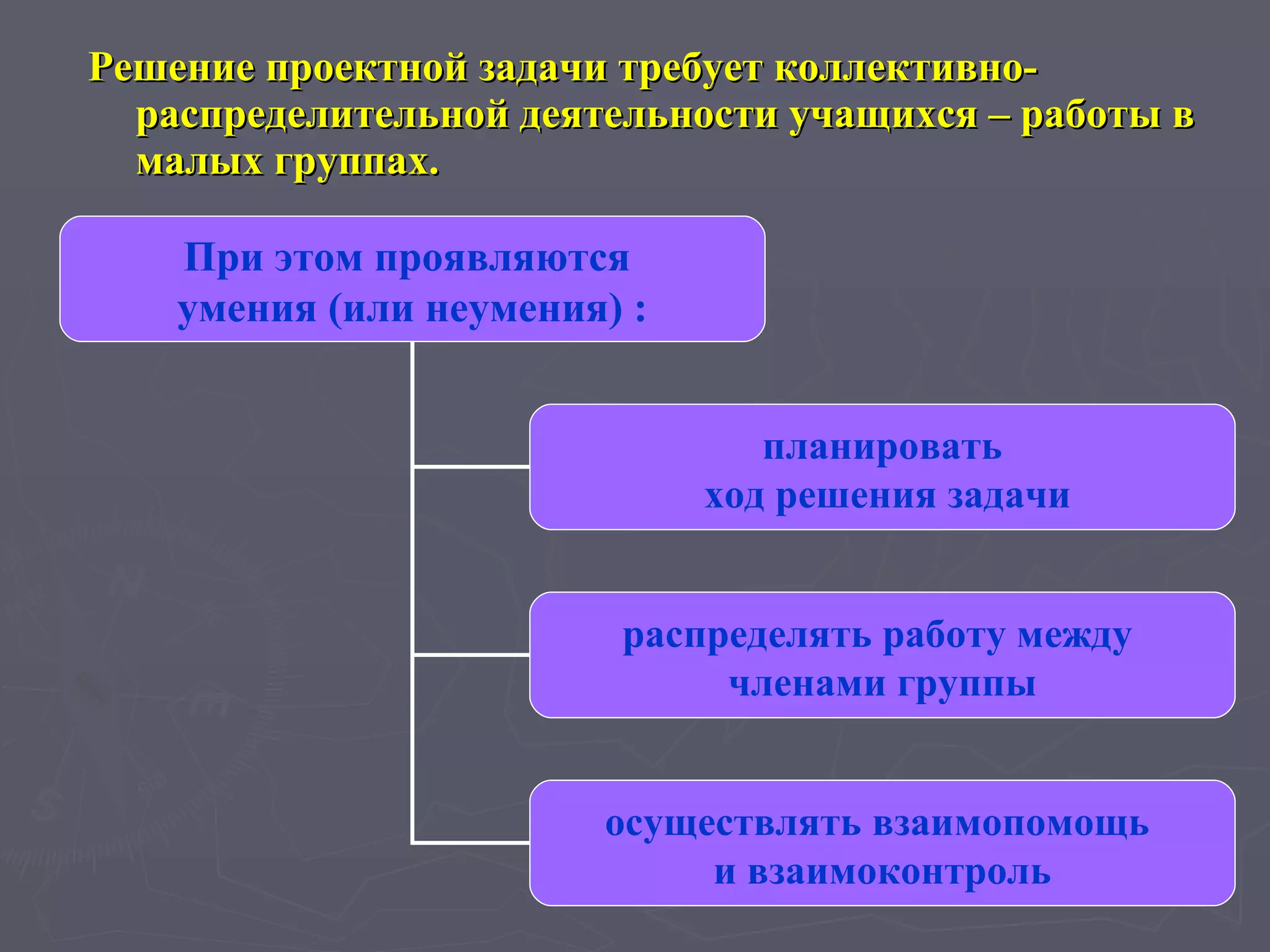 Решение проектной задачи требует коллективно-распределительной деятельности учащихся – работы в малых группах.

При этом проявляются умения (или неумения) :

планировать ход решения задачи

распределять работу между членами группы

осуществлять взаимопомощь и взаимоконтроль